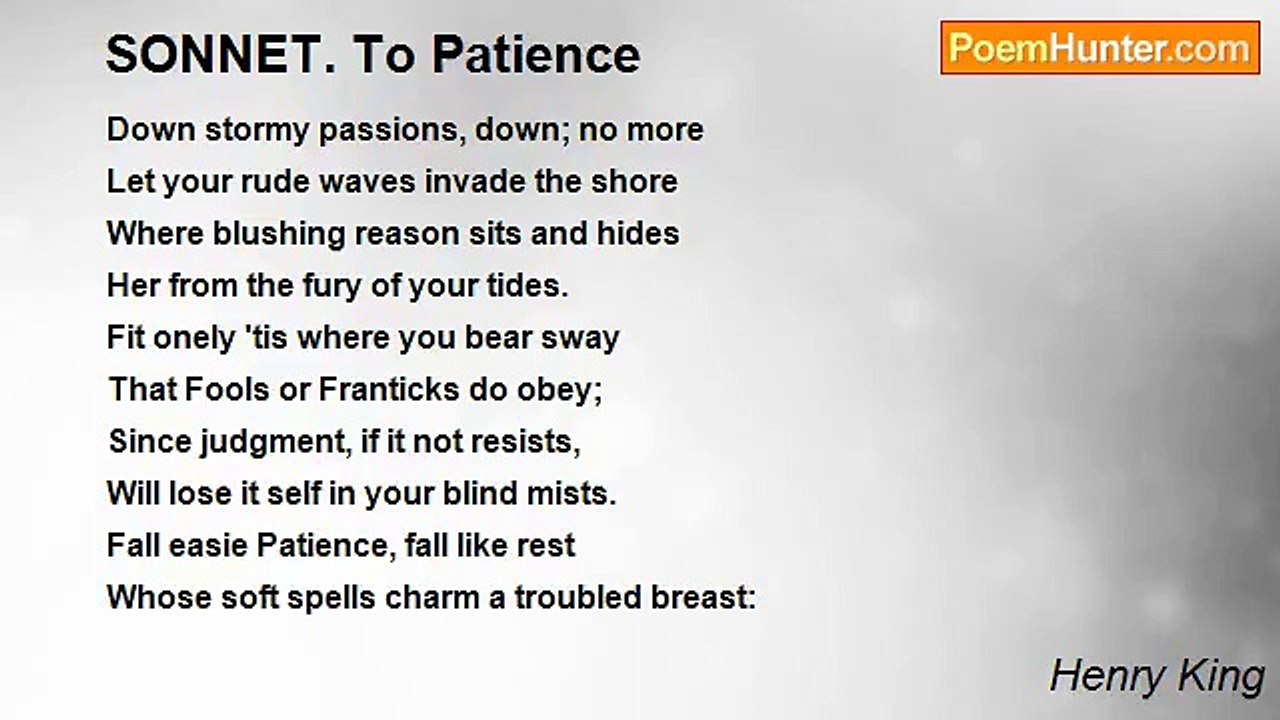 SONNET. To Patience

PoemHunter.com

Down stormy passions, down; no more
Let your rude waves invade the shore
Where blushing reason sits and hides
Her from the fury of your tides.
Fit onely 'tis where you bear sway
That Fools or Franticks do obey;
Since judgment, if it not resists,
Will lose it self in your blind mists.
Fall easie Patience, fall like rest
Whose soft spells charm a troubled breast:

Henry King